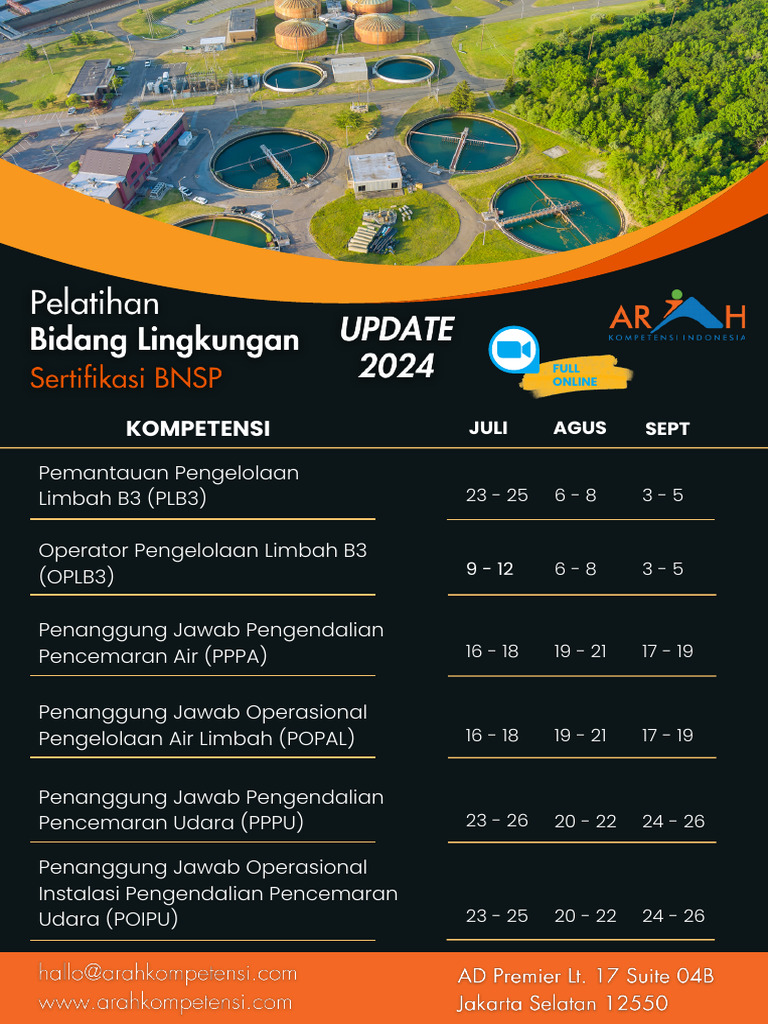 Pelatihan
Bidang Lingkungan
Sertifikasi BNSP

UPDATE
2024

FULL ONLINE

ARAH
KOMPETENSI INDONESIA

| KOMPETENSI | JULI | AGUS | SEPT |
|---|---|---|---|
| Pemantauan Pengelolaan Limbah B3 (PLB3) | 23 - 25 | 6 - 8 | 3 - 5 |
| Operator Pengelolaan Limbah B3 (OPLB3) | 9 - 12 | 6 - 8 | 3 - 5 |
| Penanggung Jawab Pengendalian Pencemaran Air (PPPA) | 16 - 18 | 19 - 21 | 17 - 19 |
| Penanggung Jawab Operasional Pengelolaan Air Limbah (POPAL) | 16 - 18 | 19 - 21 | 17 - 19 |
| Penanggung Jawab Pengendalian Pencemaran Udara (PPPU) | 23 - 26 | 20 - 22 | 24 - 26 |
| Penanggung Jawab Operasional Instalasi Pengendalian Pencemaran Udara (POIPU) | 23 - 25 | 20 - 22 | 24 - 26 |

hallo@arahkompetensi.com
www.arahkompetensi.com

AD Premier Lt. 17 Suite 04B
Jakarta Selatan 12550